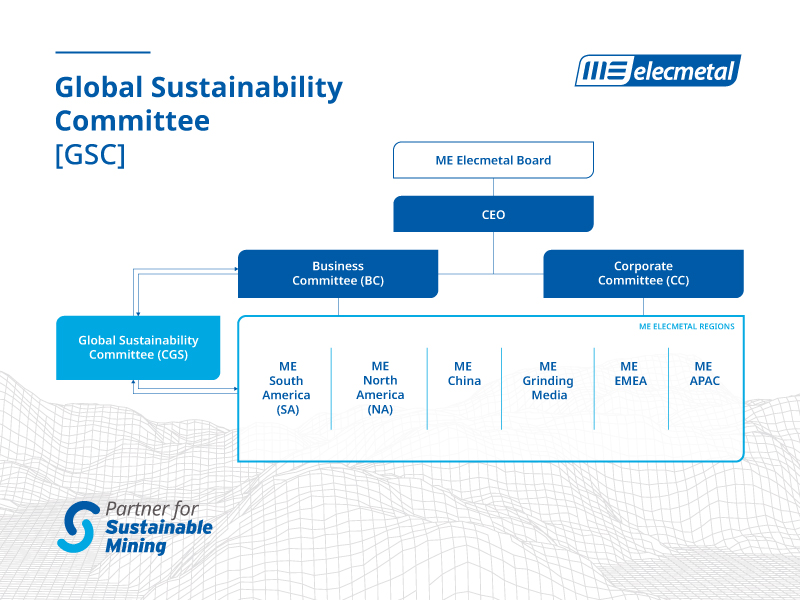 Global Sustainability Committee [GSC]

ME elecmetal

ME Elecmetal Board

CEO

Business Committee (BC)

Corporate Committee (CC)

Global Sustainability Committee (CGS)

ME ELECMETAL REGIONS

ME South America (SA)

ME North America (NA)

ME China

ME Grinding Media

ME EMEA

ME APAC

Partner for Sustainable Mining